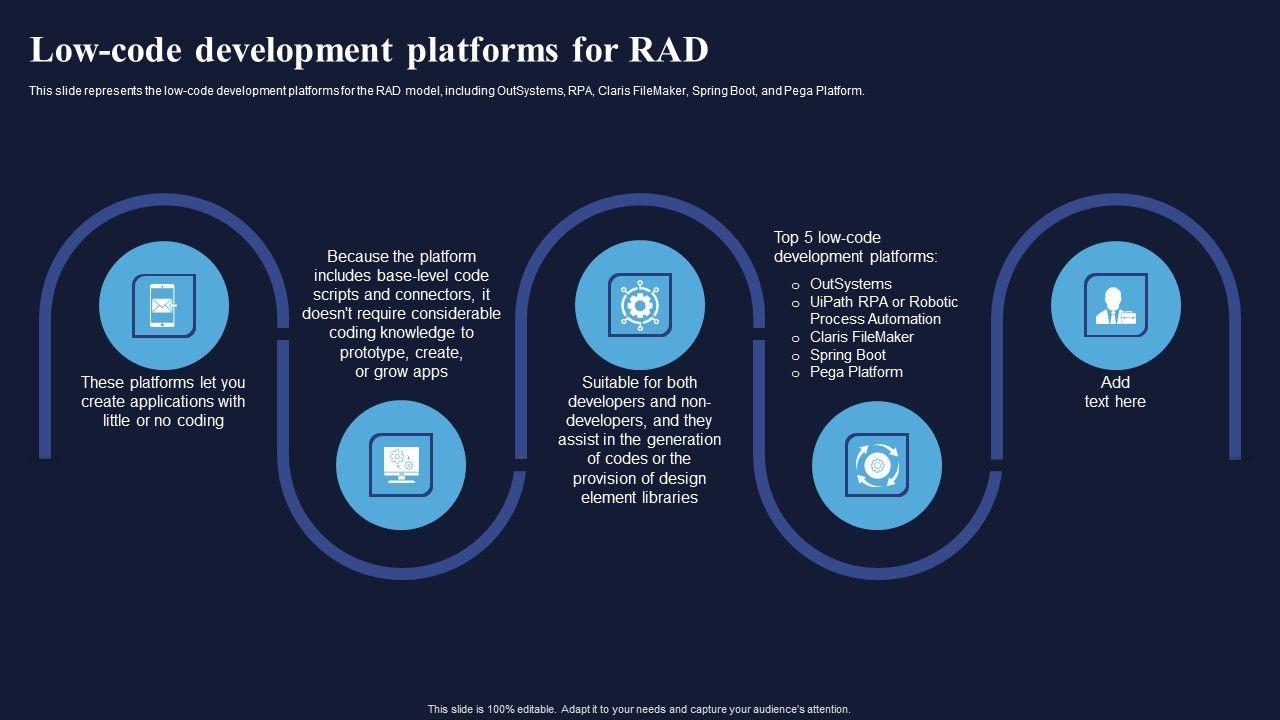 Low-code development platforms for RAD

This slide represents the low-code development platforms for the RAD model, including OutSystems, RPA, Claris FileMaker, Spring Boot, and Pega Platform.

These platforms let you create applications with little or no coding

Because the platform includes base-level code scripts and connectors, it doesn't require considerable coding knowledge to prototype, create, or grow apps

Suitable for both developers and non-developers, and they assist in the generation of codes or the provision of design element libraries

Top 5 low-code development platforms:
o OutSystems
o UiPath RPA or Robotic Process Automation
o Claris FileMaker
o Spring Boot
o Pega Platform

Add text here

This slide is 100% editable. Adapt it to your needs and capture your audience's attention.